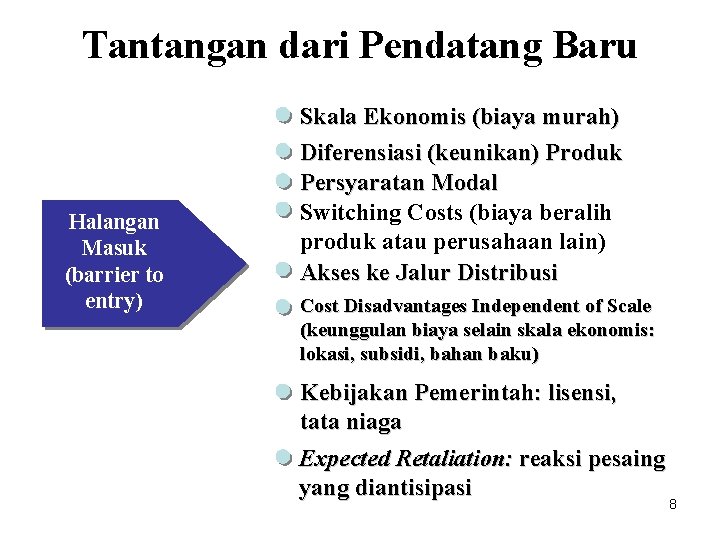 Tantangan dari Pendatang Baru

Halangan Masuk (barrier to entry)

Skala Ekonomis (biaya murah)

Diferensiasi (keunikan) Produk

Persyaratan Modal

Switching Costs (biaya beralih produk atau perusahaan lain)

Akses ke Jalur Distribusi

Cost Disadvantages Independent of Scale (keunggulan biaya selain skala ekonomis: lokasi, subsidi, bahan baku)

Kebijakan Pemerintah: lisensi, tata niaga

Expected Retaliation: reaksi pesaing yang diantisipasi

8